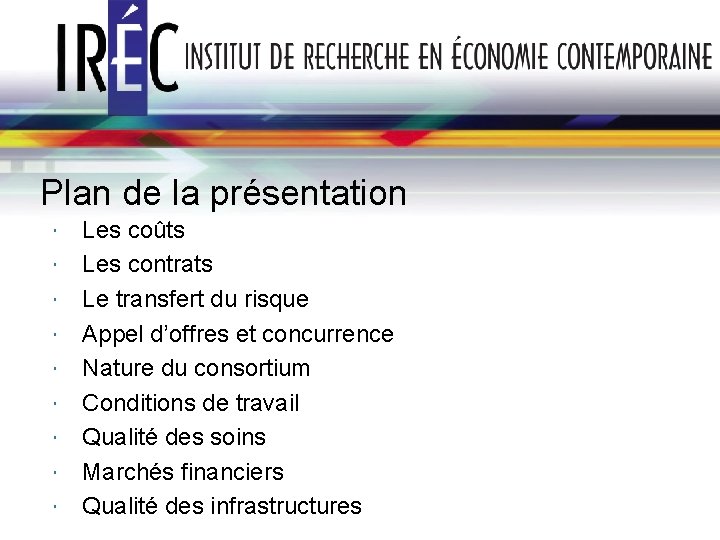 IRÉC INSTITUT DE RECHERCHE EN ÉCONOMIE CONTEMPORAINE

Plan de la présentation

• Les coûts
• Les contrats
• Le transfert du risque
• Appel d'offres et concurrence
• Nature du consortium
• Conditions de travail
• Qualité des soins
• Marchés financiers
• Qualité des infrastructures